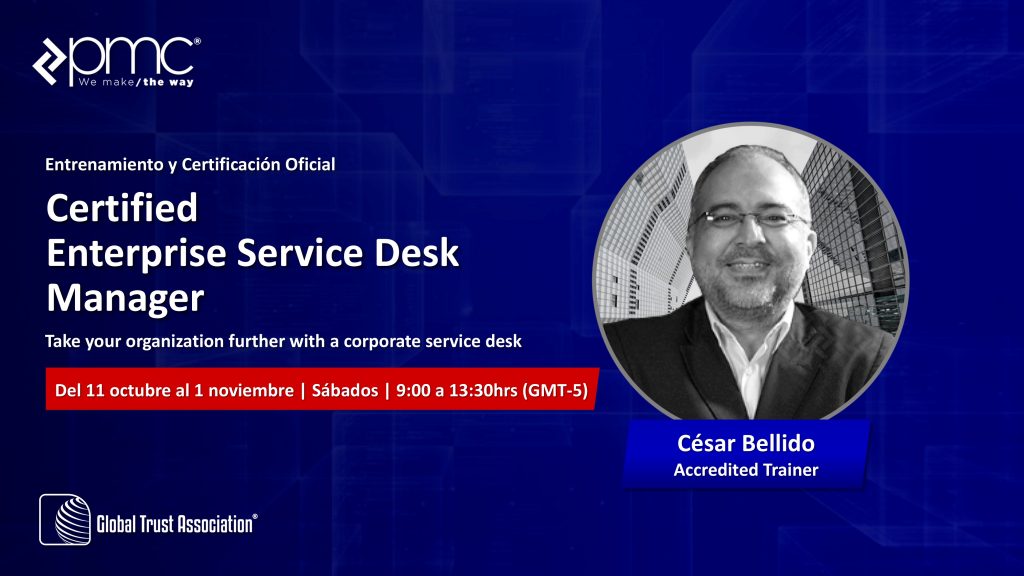 pmc®
We make/the way

Entrenamiento y Certificación Oficial

Certified
Enterprise Service Desk
Manager

Take your organization further with a corporate service desk

Del 11 octubre al 1 noviembre | Sábados | 9:00 a 13:30hrs (GMT-5)

César Bellido
Accredited Trainer

Global Trust Association®